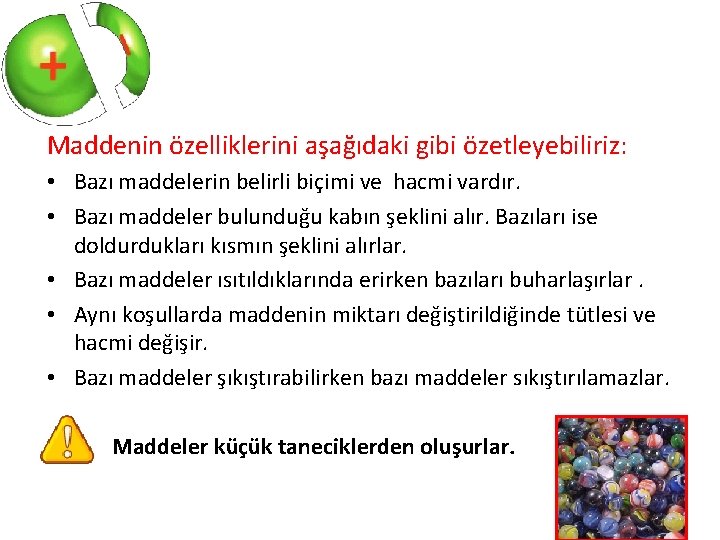 + -

Maddenin özelliklerini aşağıdaki gibi özetleyebiliriz:

• Bazı maddelerin belirli biçimi ve hacmi vardır.
• Bazı maddeler bulunduğu kabın şeklini alır. Bazıları ise doldurdukları kısmın şeklini alırlar.
• Bazı maddeler ısıtıldıklarında erirken bazıları buharlaşırlar .
• Aynı koşullarda maddenin miktarı değiştirildiğinde tütlesi ve hacmi değişir.
• Bazı maddeler şıkıştırabilirken bazı maddeler sıkıştırılamazlar.

Maddeler küçük taneciklerden oluşurlar.